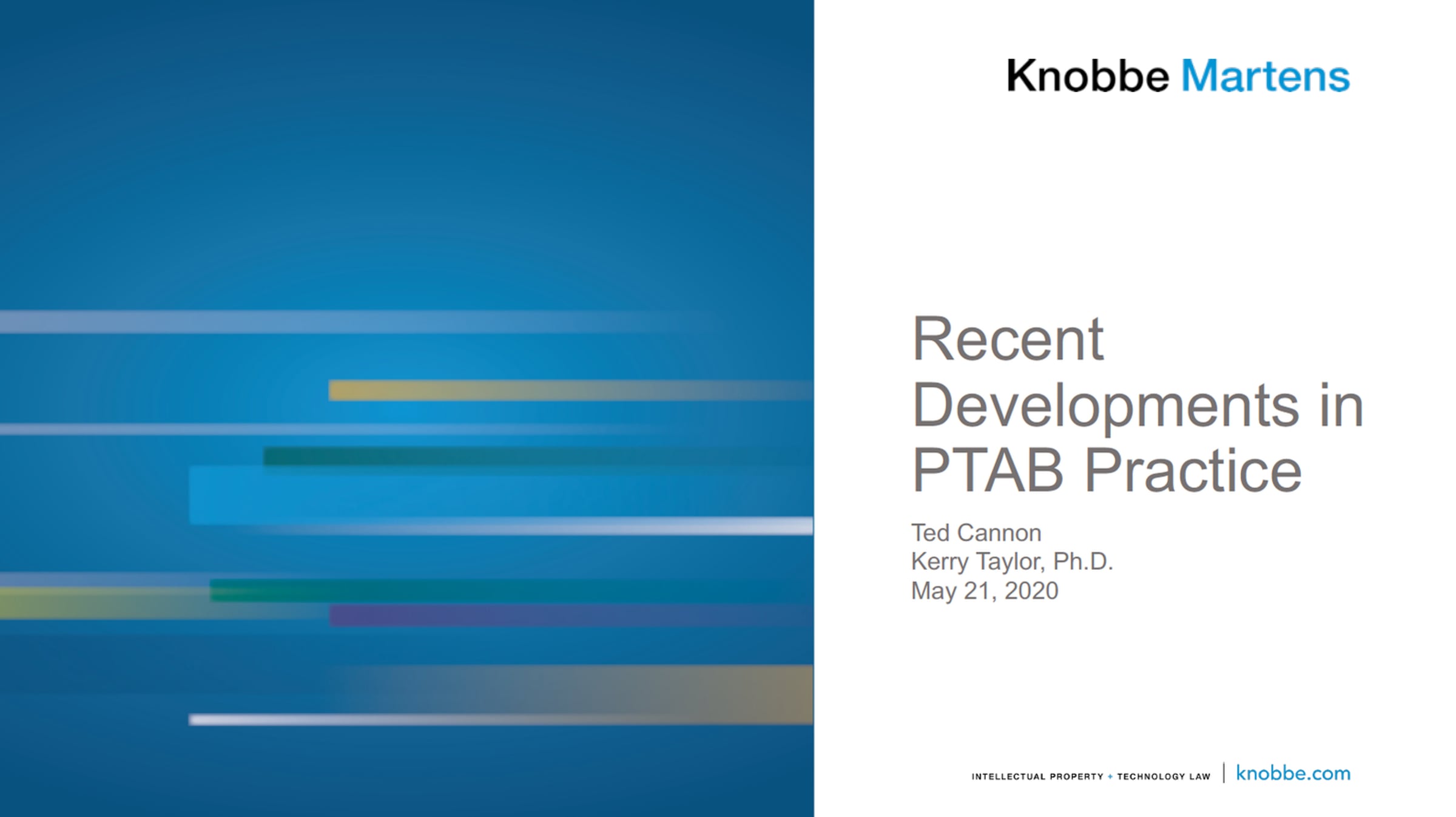 Knobbe Martens

Recent Developments in PTAB Practice

Ted Cannon
Kerry Taylor, Ph.D.
May 21, 2020

INTELLECTUAL PROPERTY + TECHNOLOGY LAW | knobbe.com